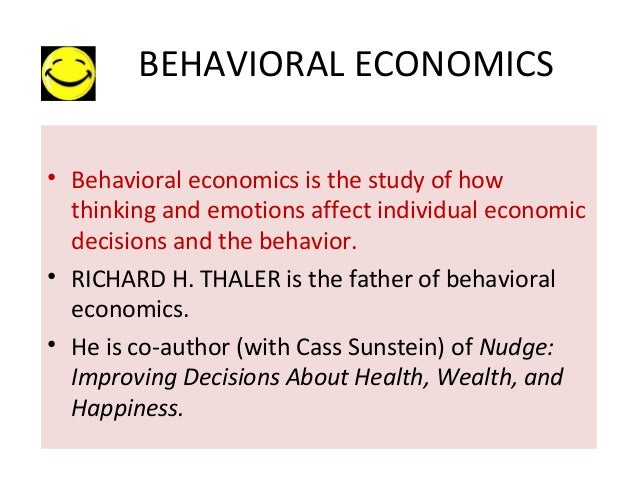 BEHAVIORAL ECONOMICS

• Behavioral economics is the study of how thinking and emotions affect individual economic decisions and the behavior.

• RICHARD H. THALER is the father of behavioral economics.

• He is co-author (with Cass Sunstein) of Nudge: Improving Decisions About Health, Wealth, and Happiness.